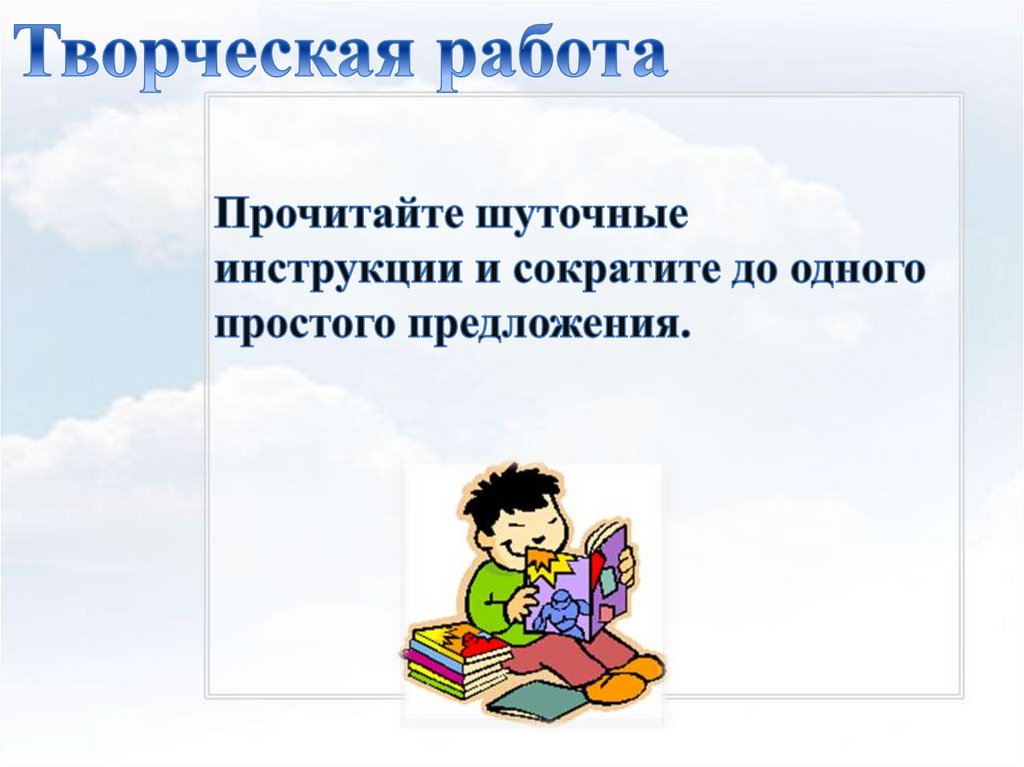 Творческая работа

Прочитайте шуточные инструкции и сократите до одного простого предложения.